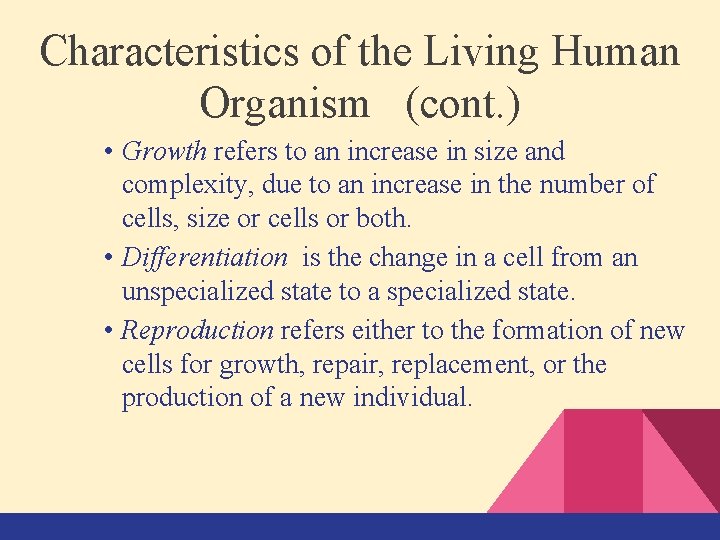 Characteristics of the Living Human Organism (cont.)

• Growth refers to an increase in size and complexity, due to an increase in the number of cells, size or cells or both.

• Differentiation is the change in a cell from an unspecialized state to a specialized state.

• Reproduction refers either to the formation of new cells for growth, repair, replacement, or the production of a new individual.